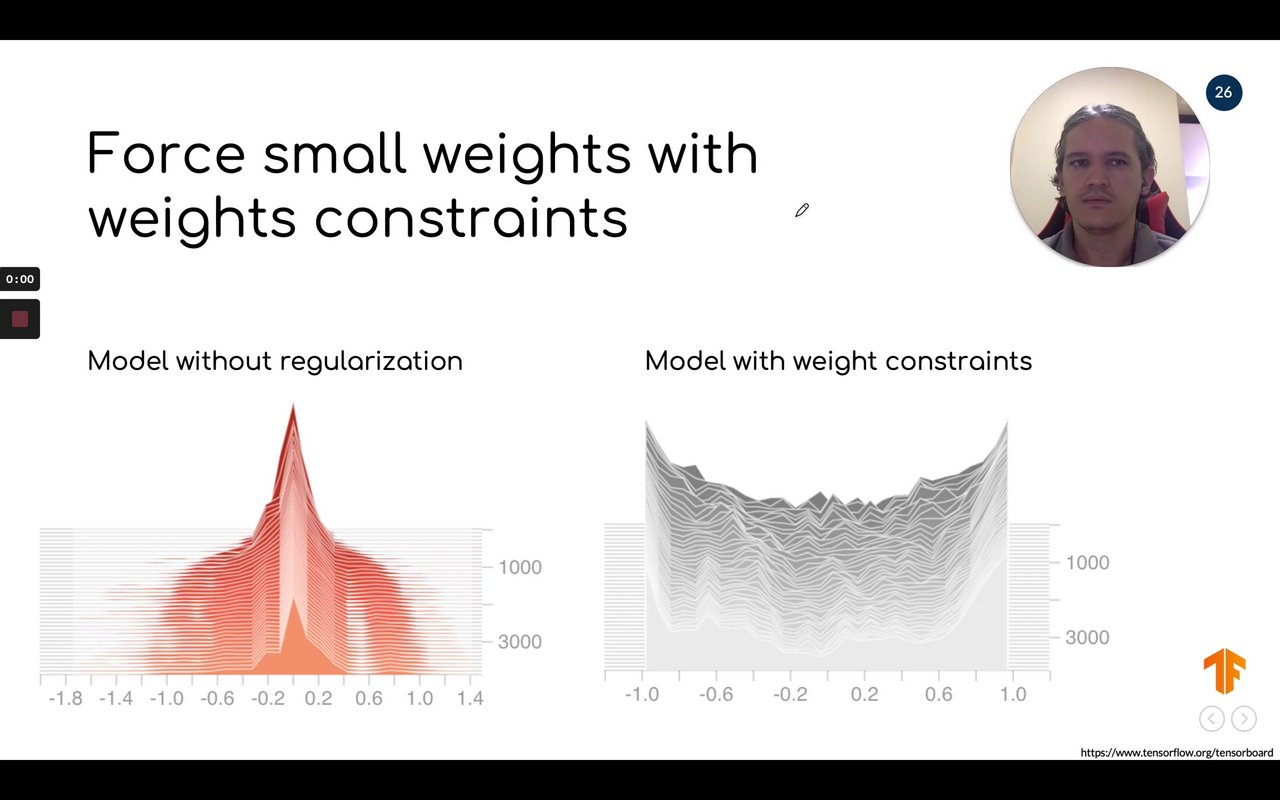 Force small weights with weights constraints

26

0:00

Model without regularization

1000

3000

-1.8 -1.4 -1.0 -0.6 -0.2 0.2 0.6 1.0 1.4

Model with weight constraints

1000

3000

-1.0 -0.6 -0.2 0.2 0.6 1.0

https://www.tensorflow.org/tensorboard